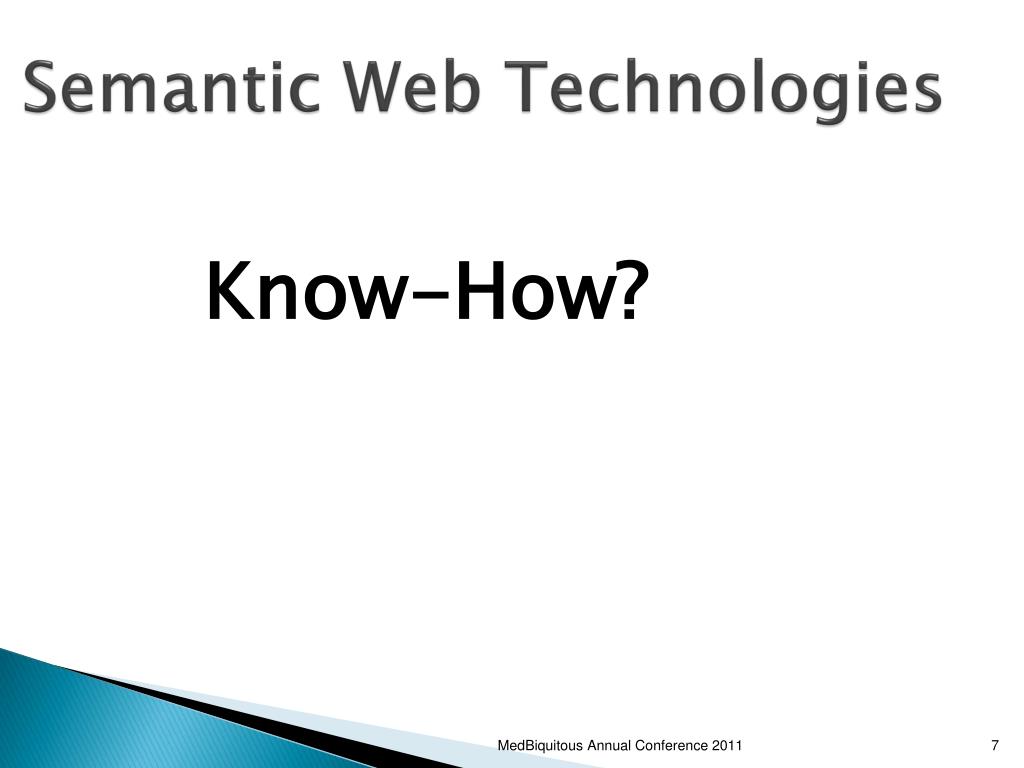 Semantic Web Technologies

Know-How?

MedBiquitous Annual Conference 2011

7